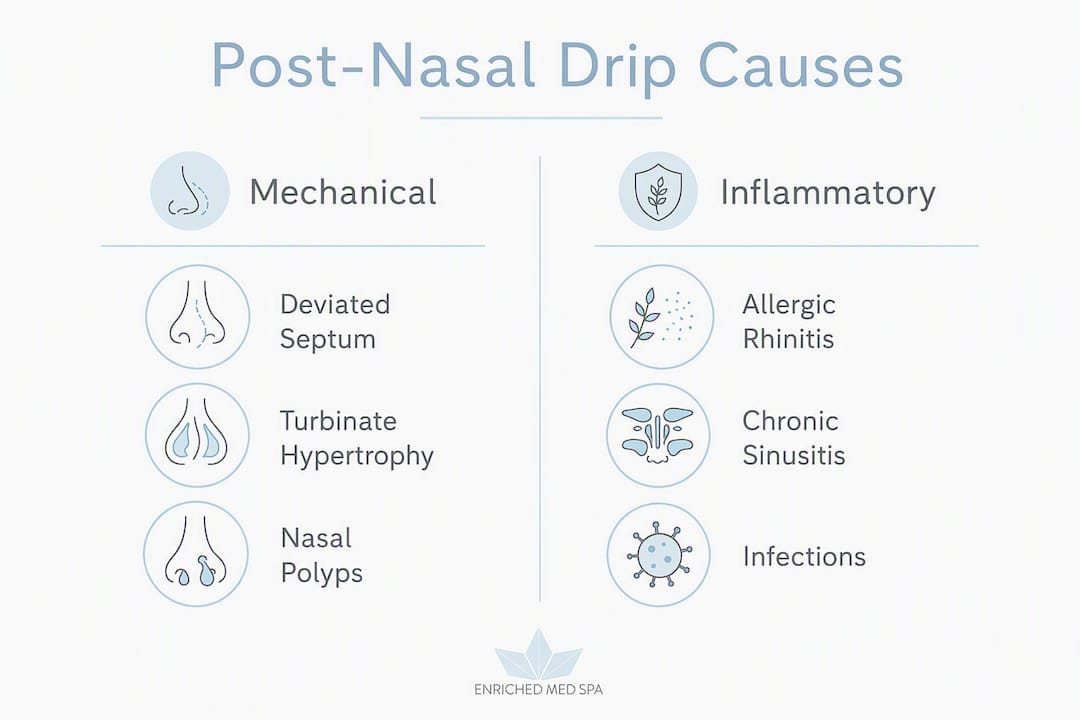 Post-Nasal Drip Causes

Mechanical

Deviated Septum

Turbinate Hypertrophy

Nasal Polyps

Inflammatory

Allergic Rhinitis

Chronic Sinusitis

Infections

ENRICHED MED SPA